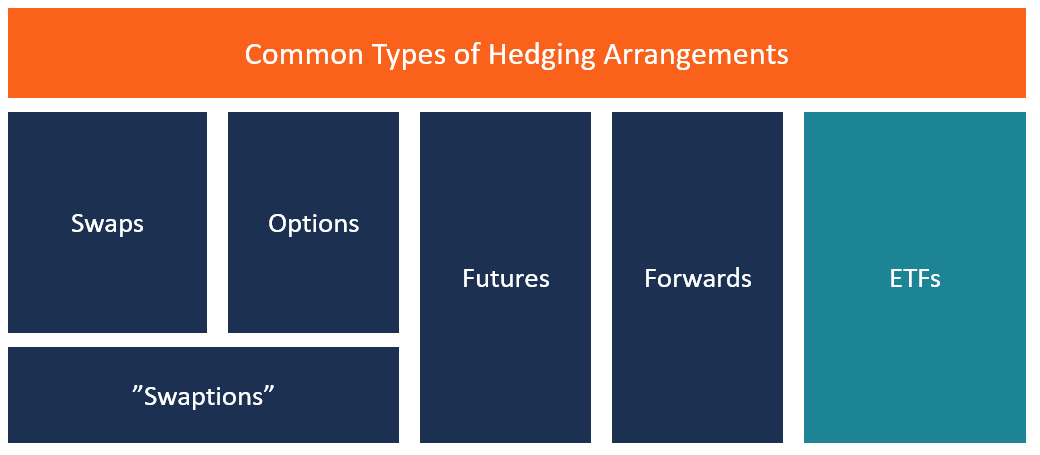 Common Types of Hedging Arrangements

Swaps

Options

”Swaptions”

Futures

Forwards

ETFs